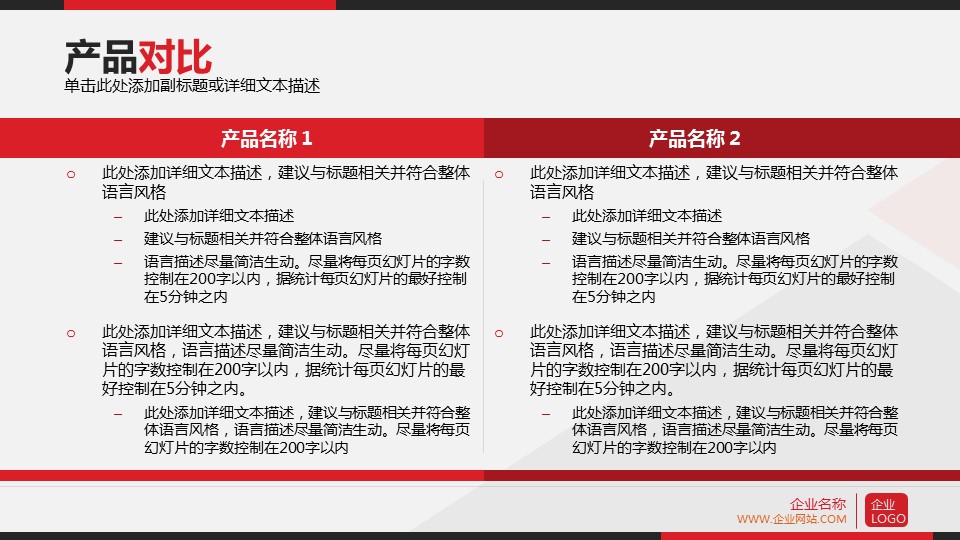 产品对比
单击此处添加副标题或详细文本描述

产品名称 1

○ 此处添加详细文本描述，建议与标题相关并符合整体语言风格
– 此处添加详细文本描述
– 建议与标题相关并符合整体语言风格
– 语言描述尽量简洁生动。尽量将每页幻灯片的字数控制在200字以内，据统计每页幻灯片的最好控制在5分钟之内

○ 此处添加详细文本描述，建议与标题相关并符合整体语言风格，语言描述尽量简洁生动。尽量将每页幻灯片的字数控制在200字以内，据统计每页幻灯片的最好控制在5分钟之内。
– 此处添加详细文本描述，建议与标题相关并符合整体语言风格，语言描述尽量简洁生动。尽量将每页幻灯片的字数控制在200字以内

产品名称 2

○ 此处添加详细文本描述，建议与标题相关并符合整体语言风格
– 此处添加详细文本描述
– 建议与标题相关并符合整体语言风格
– 语言描述尽量简洁生动。尽量将每页幻灯片的字数控制在200字以内，据统计每页幻灯片的最好控制在5分钟之内

○ 此处添加详细文本描述，建议与标题相关并符合整体语言风格，语言描述尽量简洁生动。尽量将每页幻灯片的字数控制在200字以内，据统计每页幻灯片的最好控制在5分钟之内。
– 此处添加详细文本描述，建议与标题相关并符合整体语言风格，语言描述尽量简洁生动。尽量将每页幻灯片的字数控制在200字以内

企业名称
WWW.企业网站.COM
企业
LOGO